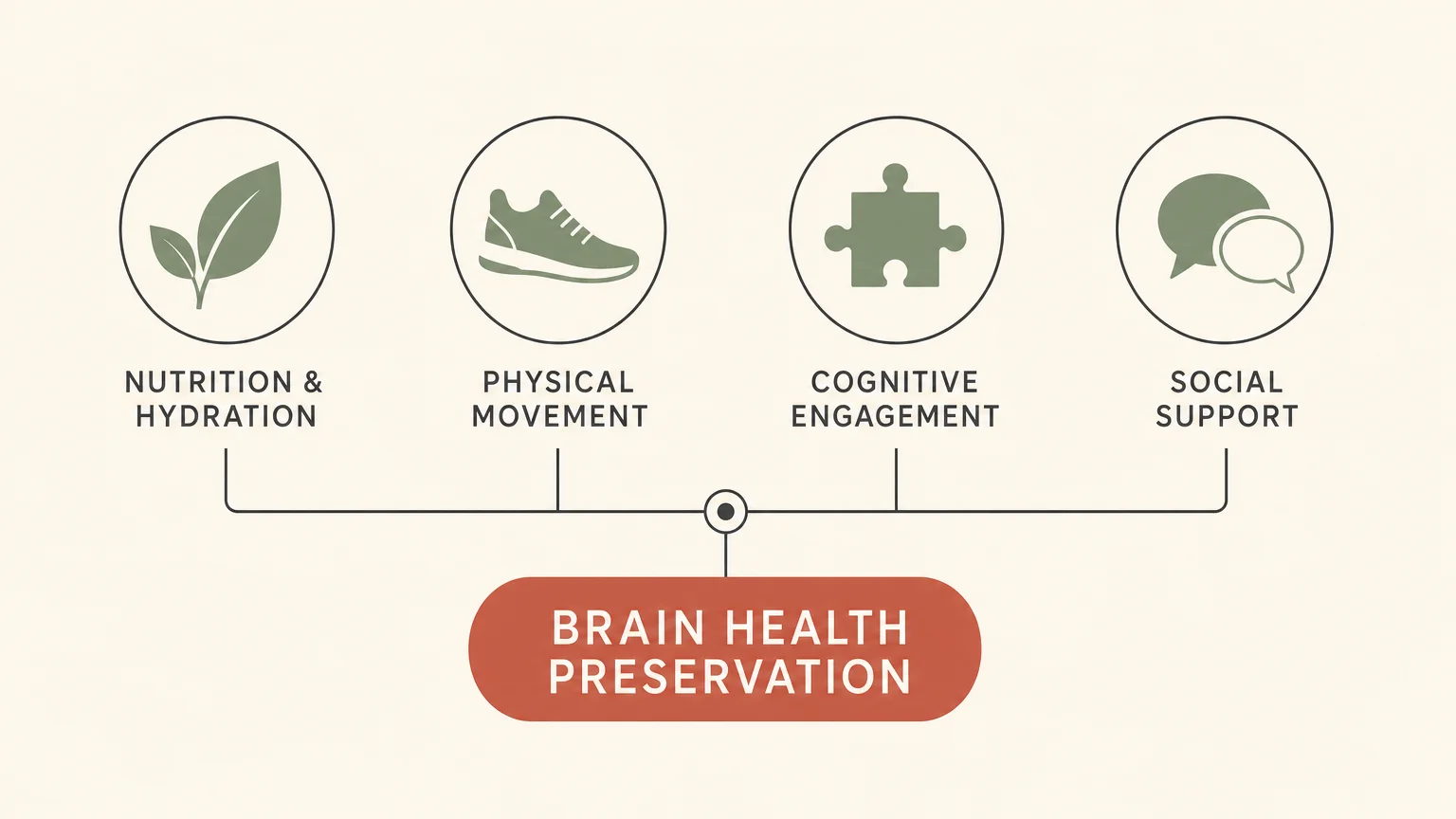 NUTRITION & HYDRATION

PHYSICAL MOVEMENT

COGNITIVE ENGAGEMENT

SOCIAL SUPPORT

BRAIN HEALTH PRESERVATION